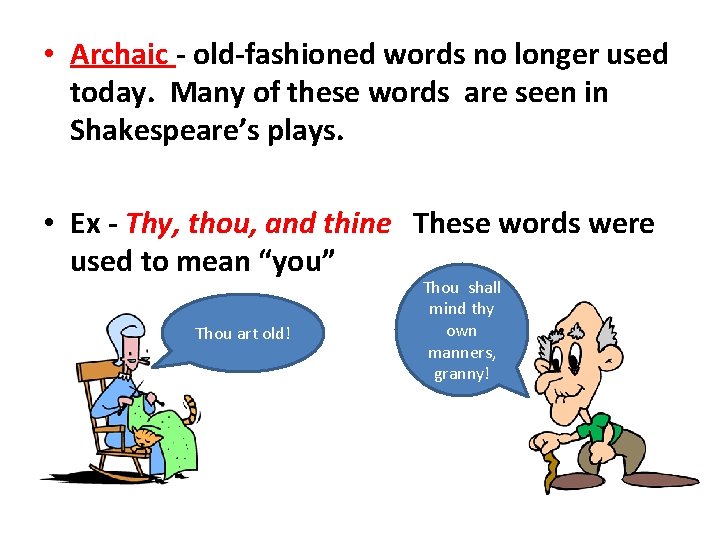 • Archaic - old-fashioned words no longer used today. Many of these words are seen in Shakespeare's plays.

• Ex - Thy, thou, and thine These words were used to mean "you"

Thou art old!

Thou shall mind thy own manners, granny!